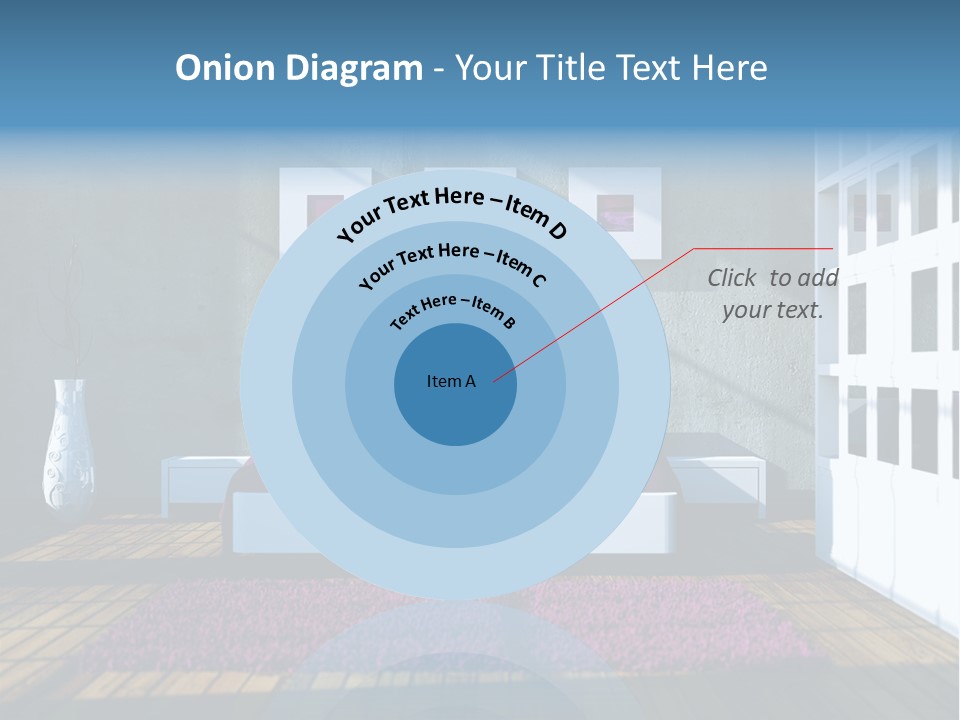 Onion Diagram - Your Title Text Here

Your Text Here – Item D

Your Text Here – Item C

Text Here – Item B

Item A

Click to add your text.